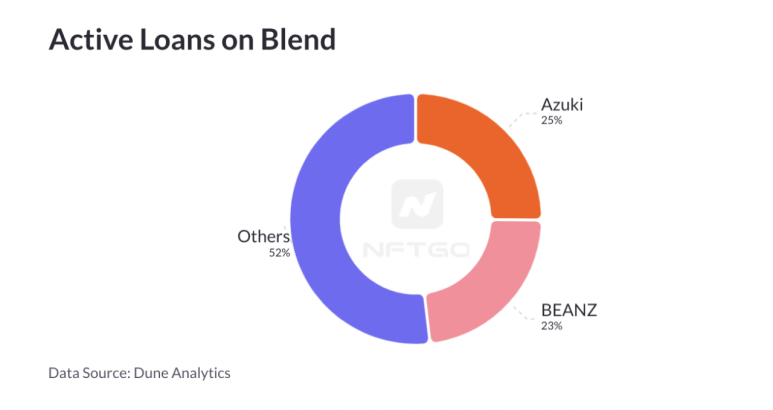 Active Loans on Blend

Azuki
25%

Others
52%

NFTGO

BEANZ
23%

Data Source: Dune Analytics